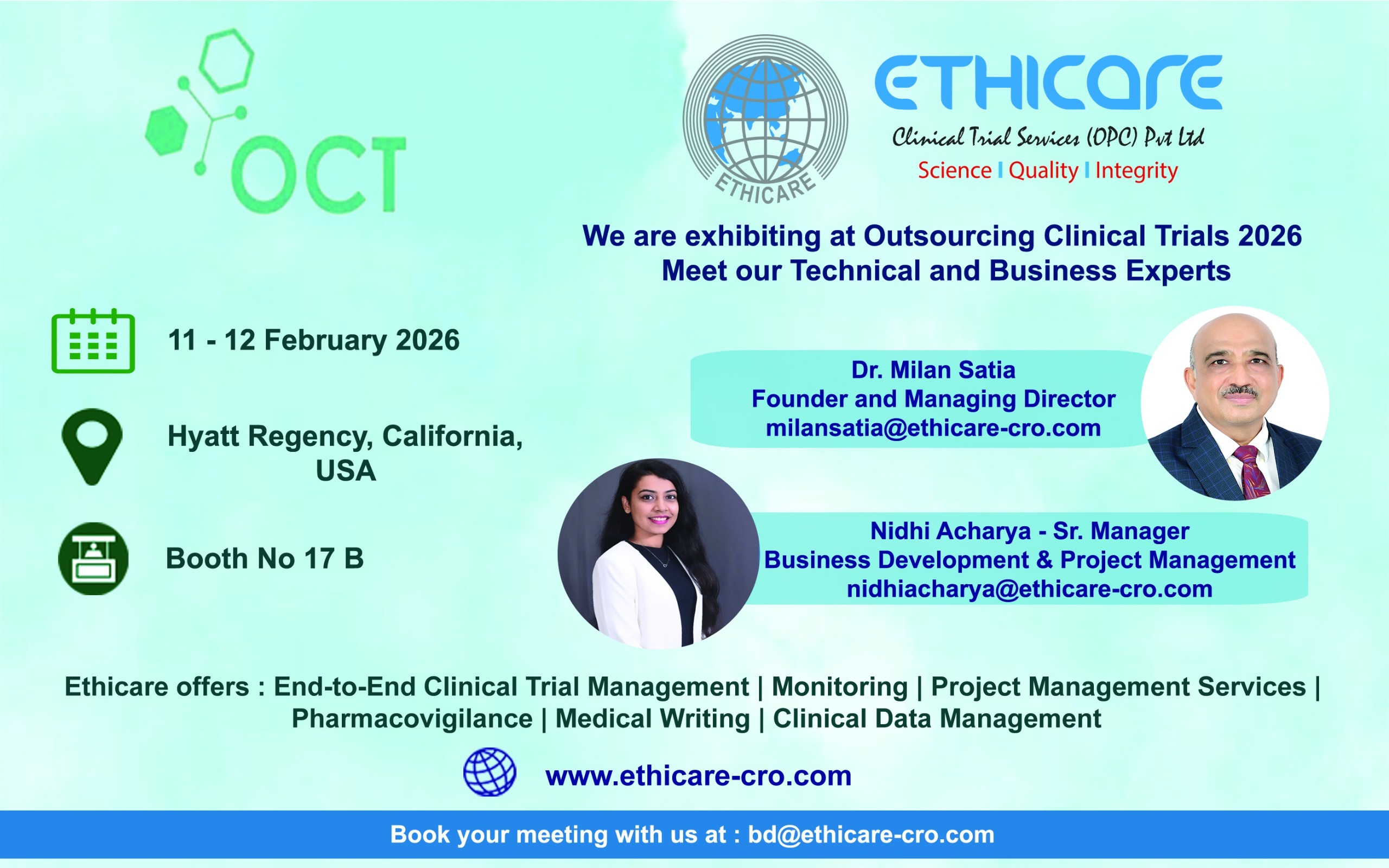 OCT

ETHICARE

ETHICARE
Clinical Trial Services (OPC) Pvt Ltd
Science | Quality | Integrity

We are exhibiting at Outsourcing Clinical Trials 2026
Meet our Technical and Business Experts

11 - 12 February 2026

Hyatt Regency, California, USA

Booth No 17 B

Dr. Milan Satia
Founder and Managing Director
milansatia@ethicare-cro.com

Nidhi Acharya - Sr. Manager
Business Development & Project Management
nidhiacharya@ethicare-cro.com

Ethicare offers : End-to-End Clinical Trial Management | Monitoring | Project Management Services | Pharmacovigilance | Medical Writing | Clinical Data Management

www.ethicare-cro.com

Book your meeting with us at : bd@ethicare-cro.com